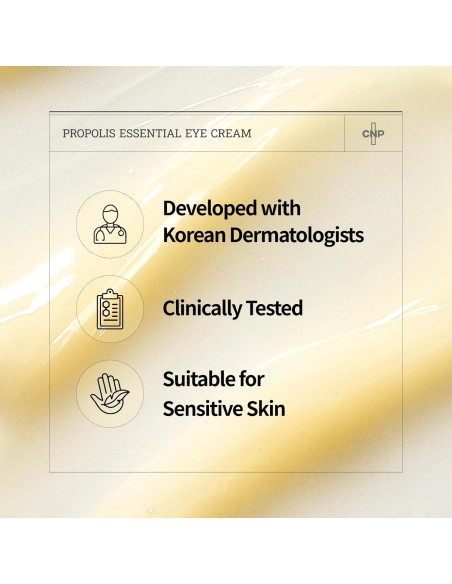 PROPOLIS ESSENTIAL EYE CREAM

CNP

Developed with Korean Dermatologists

Clinically Tested

Suitable for Sensitive Skin